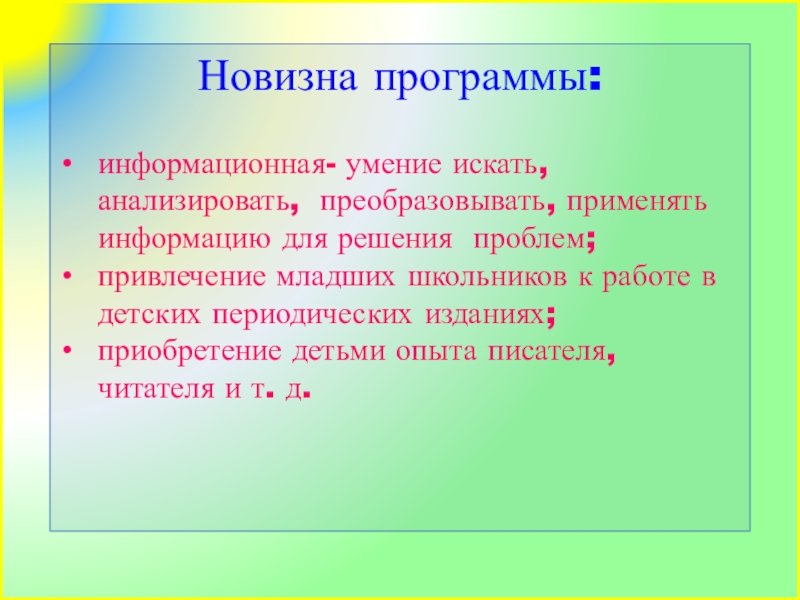 Новизна программы:

• информационная- умение искать, анализировать, преобразовывать, применять информацию для решения проблем;
• привлечение младших школьников к работе в детских периодических изданиях;
• приобретение детьми опыта писателя, читателя и т. д.